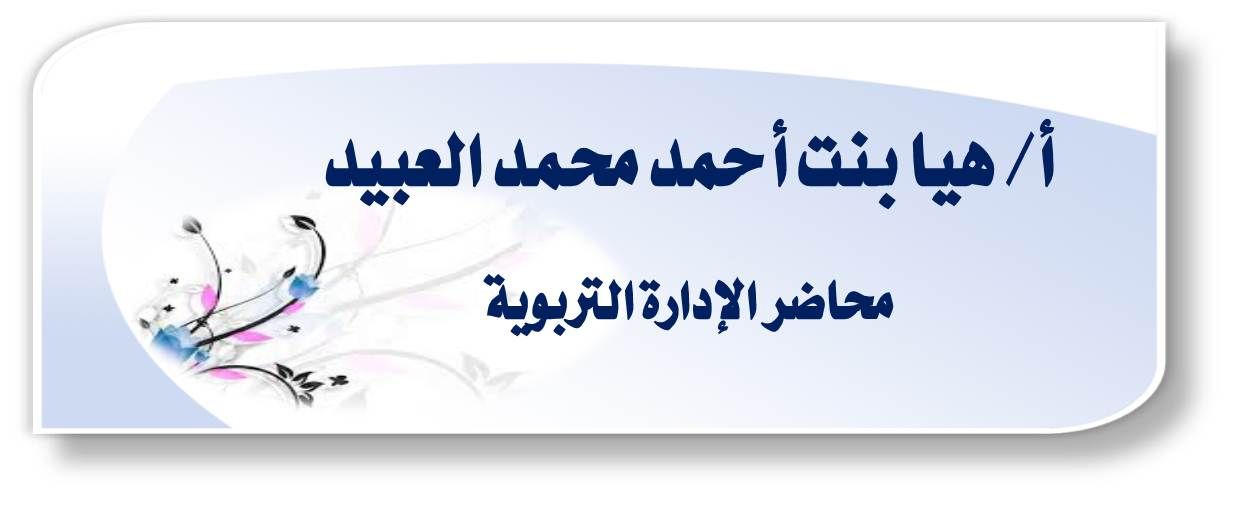 أ/ هيا بنت أحمد محمد العبيد

محاضر الإدارة التربوية